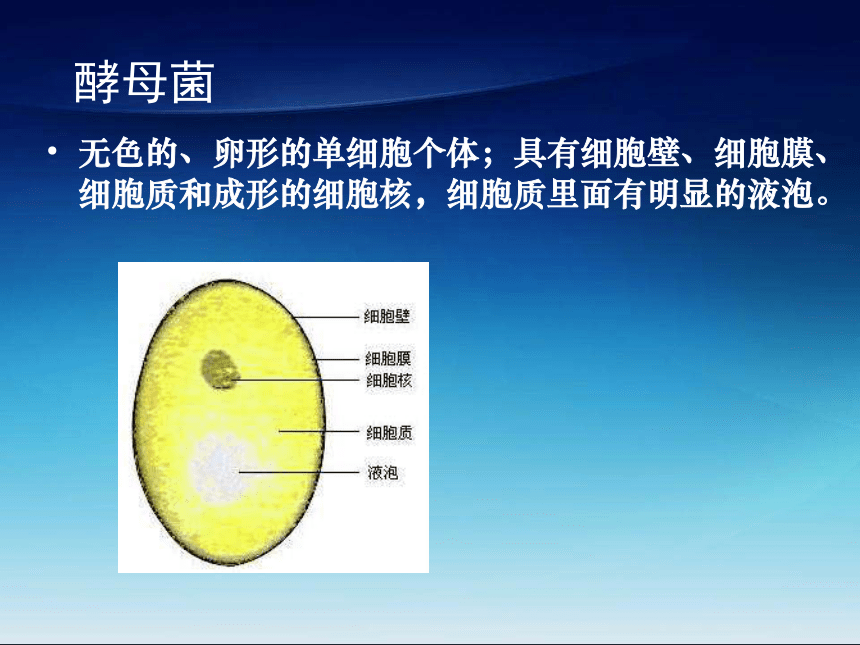 酵母菌

• 无色的、卵形的单细胞个体；具有细胞壁、细胞膜、细胞质和成形的细胞核，细胞质里面有明显的液泡。

细胞壁
细胞膜
细胞核
细胞质
液泡